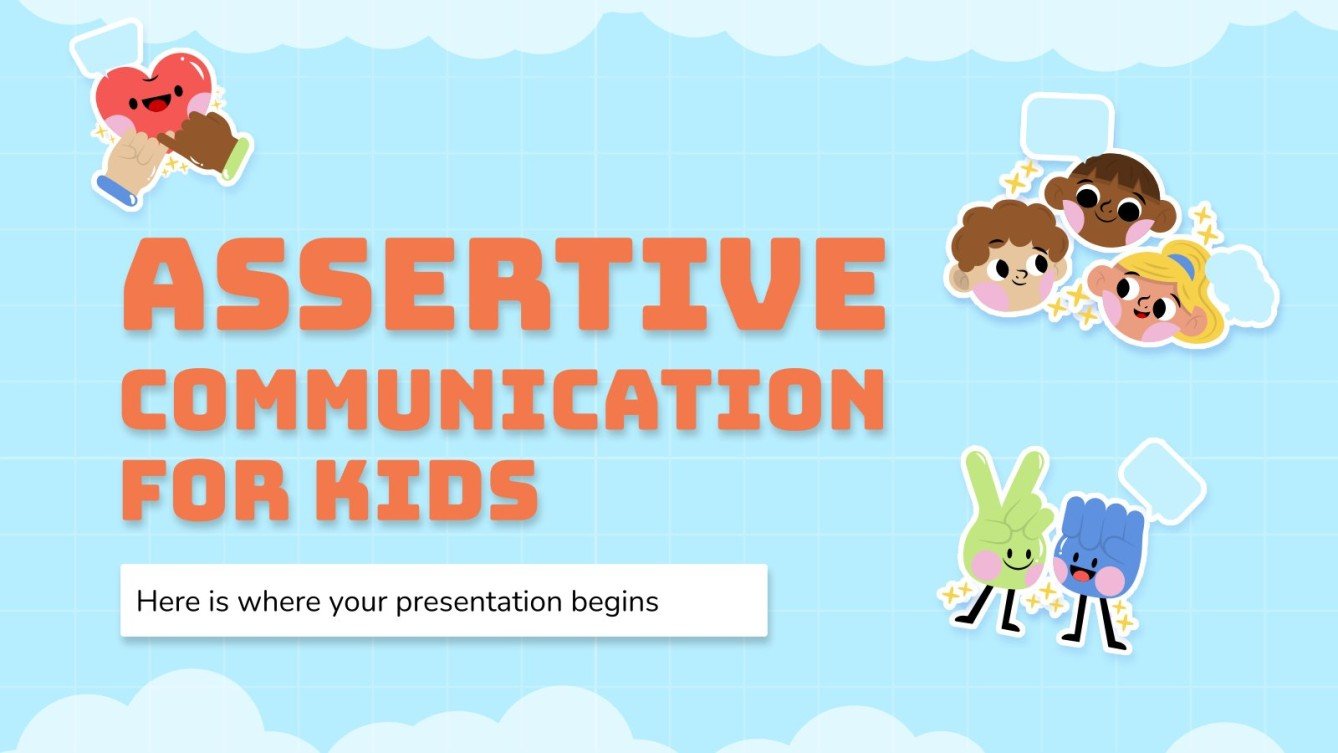 ASSERTIVE COMMUNICATION FOR KIDS

Here is where your presentation begins